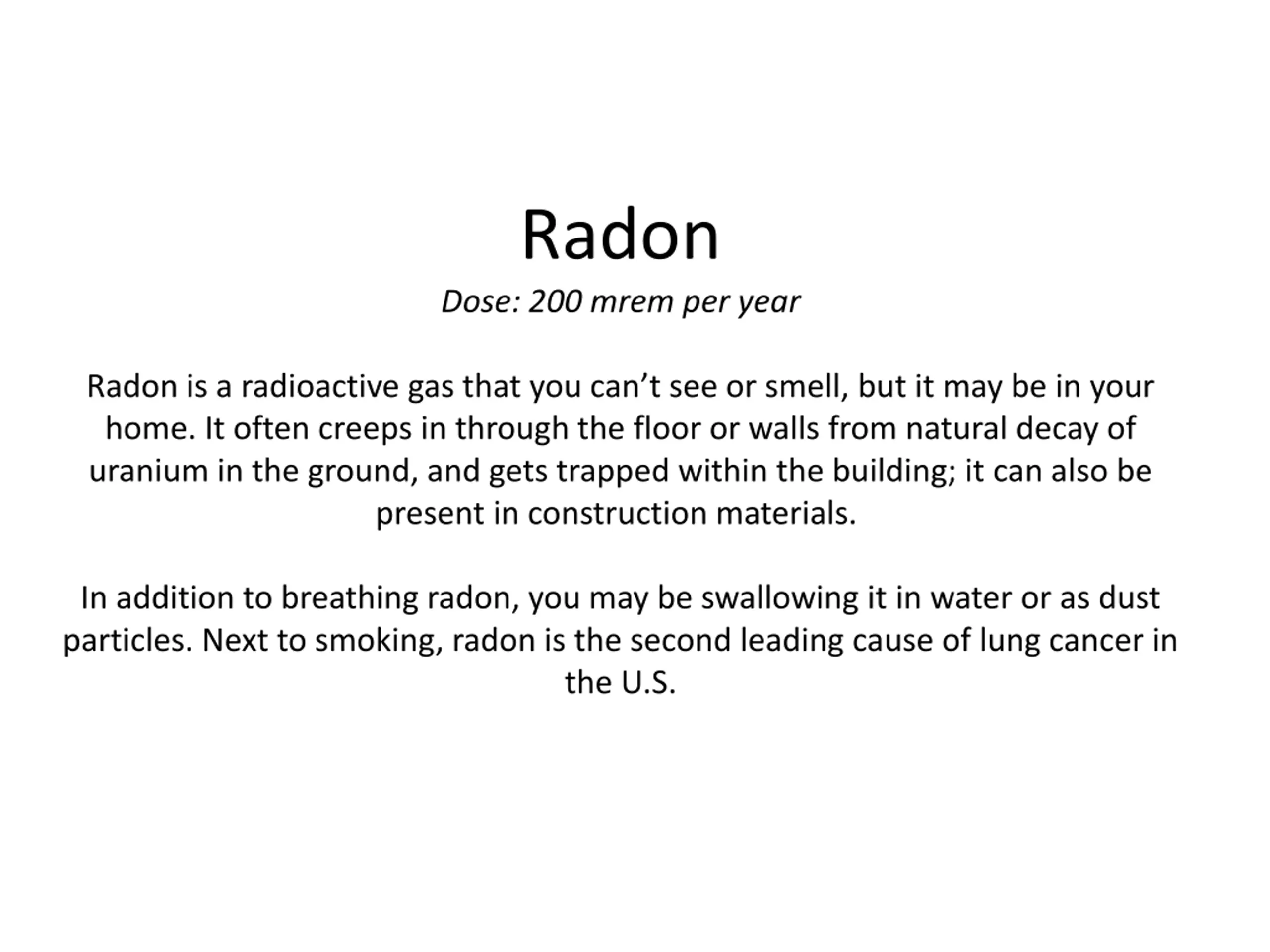 Radon

Dose: 200 mrem per year

Radon is a radioactive gas that you can’t see or smell, but it may be in your home. It often creeps in through the floor or walls from natural decay of uranium in the ground, and gets trapped within the building; it can also be present in construction materials.

In addition to breathing radon, you may be swallowing it in water or as dust particles. Next to smoking, radon is the second leading cause of lung cancer in the U.S.